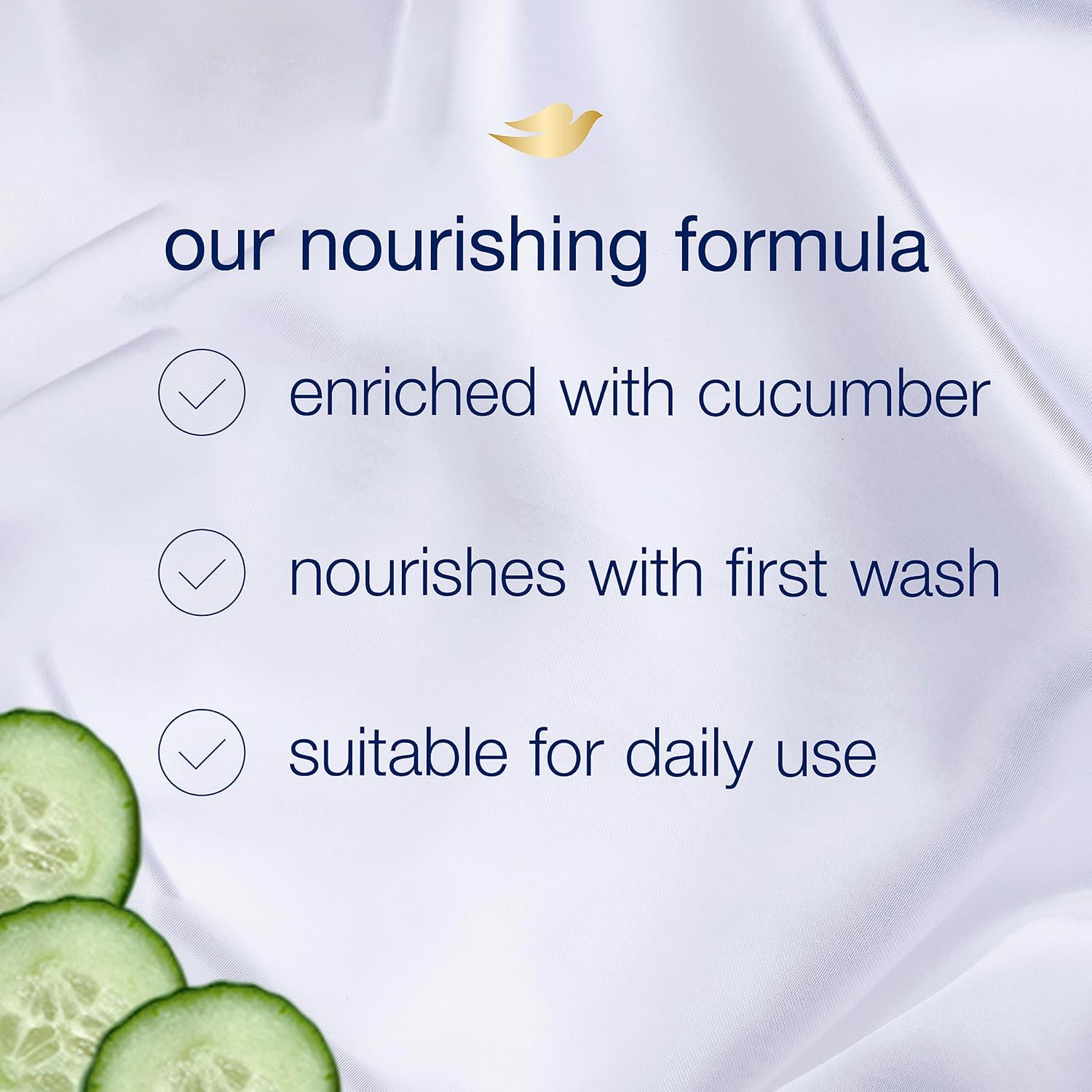 our nourishing formula

enriched with cucumber

nourishes with first wash

suitable for daily use